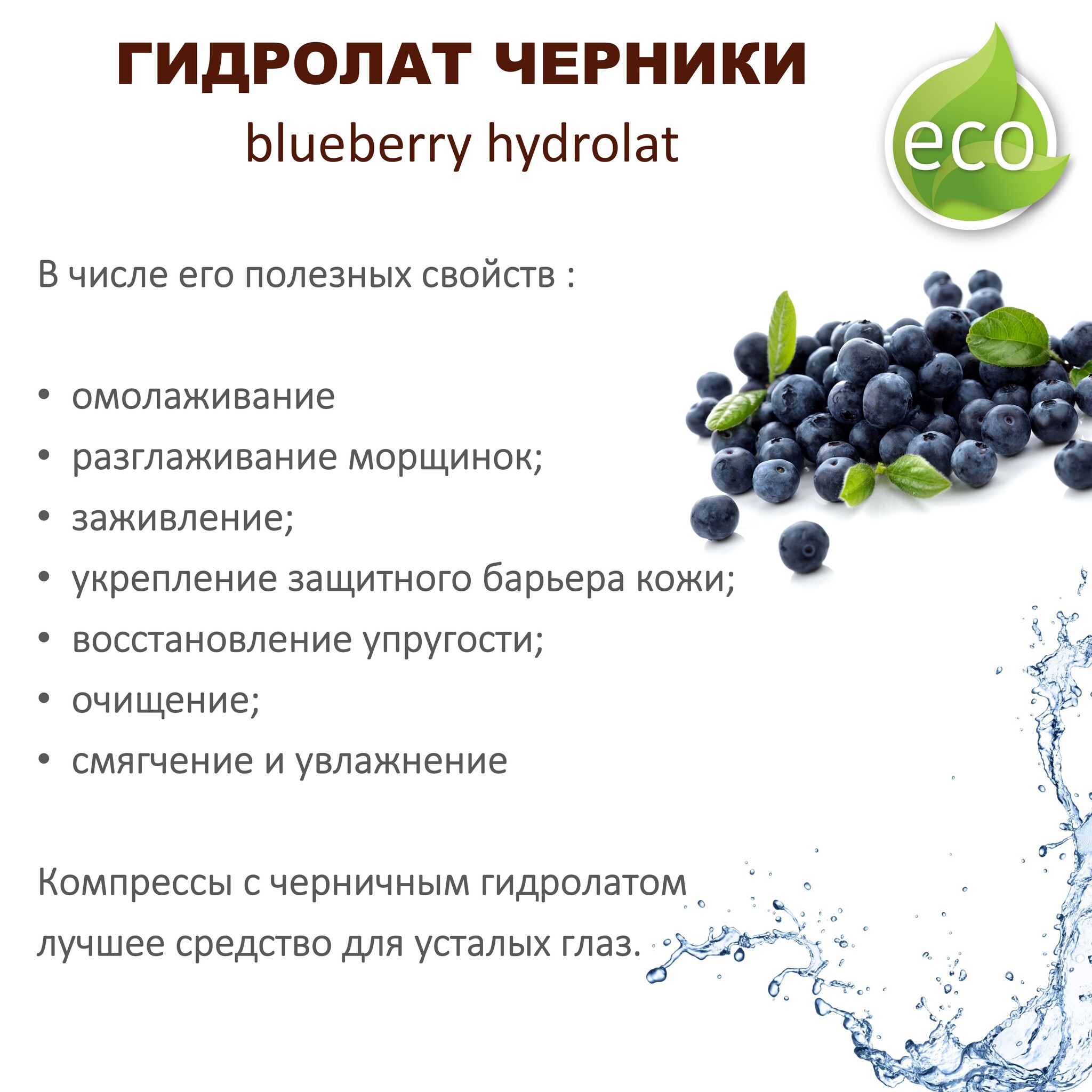 ГИДРОЛАТ ЧЕРНИКИ
blueberry hydrolat

eco

В числе его полезных свойств :

• омолаживание
• разглаживание морщинок;
• заживление;
• укрепление защитного барьера кожи;
• восстановление упругости;
• очищение;
• смягчение и увлажнение

Компрессы с черничным гидролатом лучшее средство для усталых глаз.